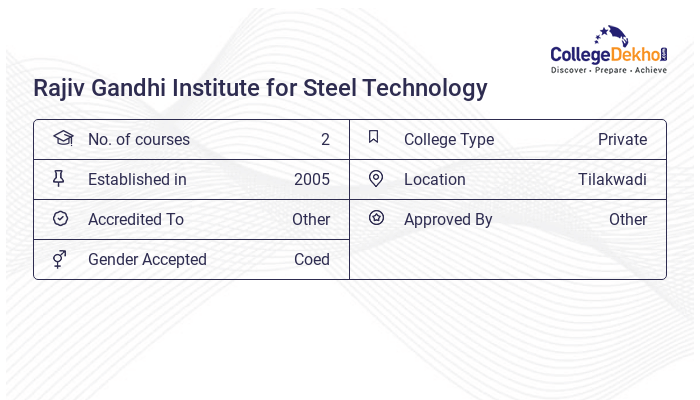 CollegeDekho.com
Discover • Prepare • Achieve

Rajiv Gandhi Institute for Steel Technology

| No. of courses | 2 | College Type | Private |
|---|---|---|---|
| Established in | 2005 | Location | Tilakwadi |
| Accredited To | Other | Approved By | Other |
| Gender Accepted | Coed | | |